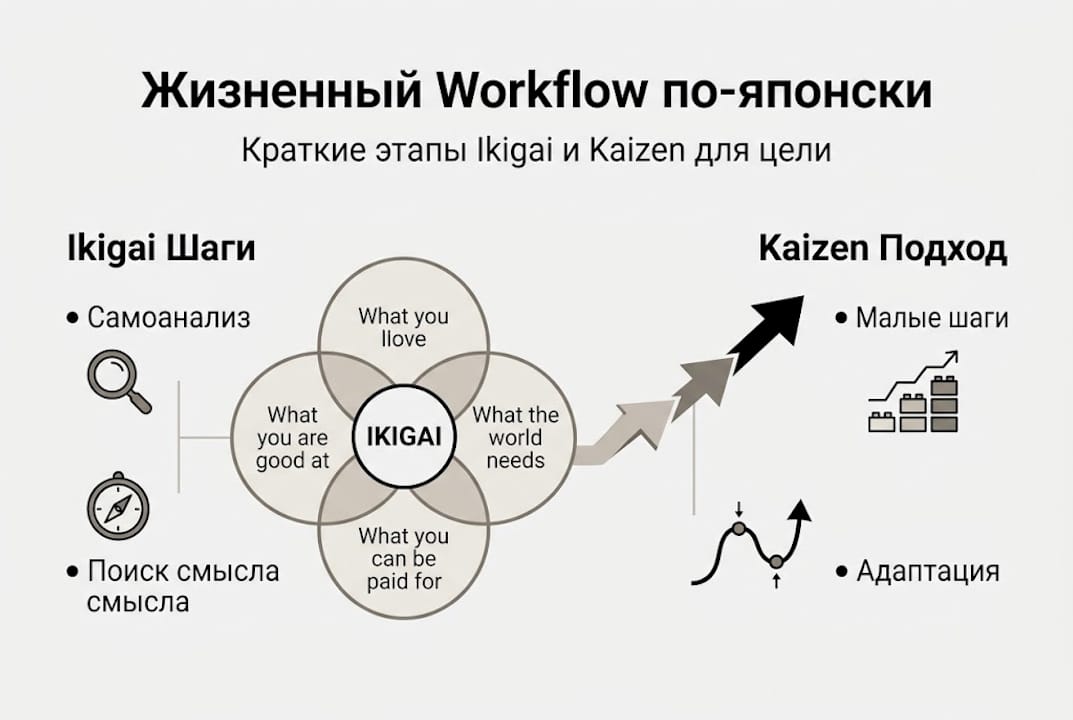 Жизненный Workflow по-японски

Краткие этапы Ikigai и Kaizen для цели

Ikigai Шаги

• Самоанализ

• Поиск смысла смысла

What you llove

What you are good at

IKIGAI

What the world needs

What you can be paid for

Kaizen Подход

• Малые шаги

• Адаптация